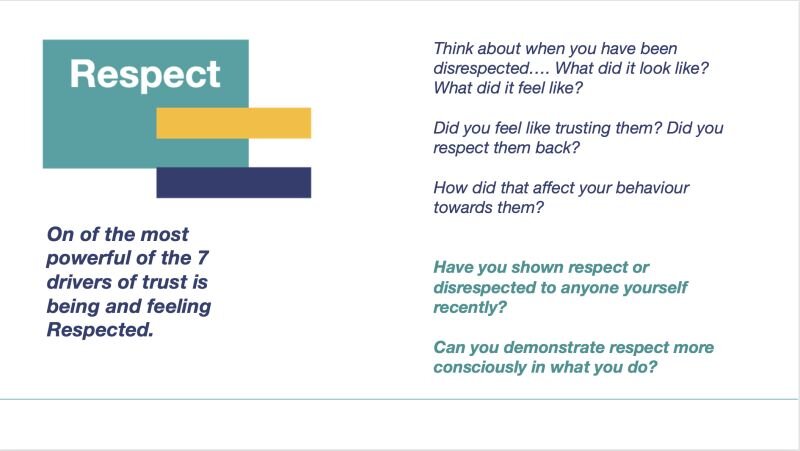 Respect

On of the most powerful of the 7 drivers of trust is being and feeling Respected.

Think about when you have been disrespected…. What did it look like? What did it feel like?

Did you feel like trusting them? Did you respect them back?

How did that affect your behaviour towards them?

Have you shown respect or disrespected to anyone yourself recently?

Can you demonstrate respect more consciously in what you do?